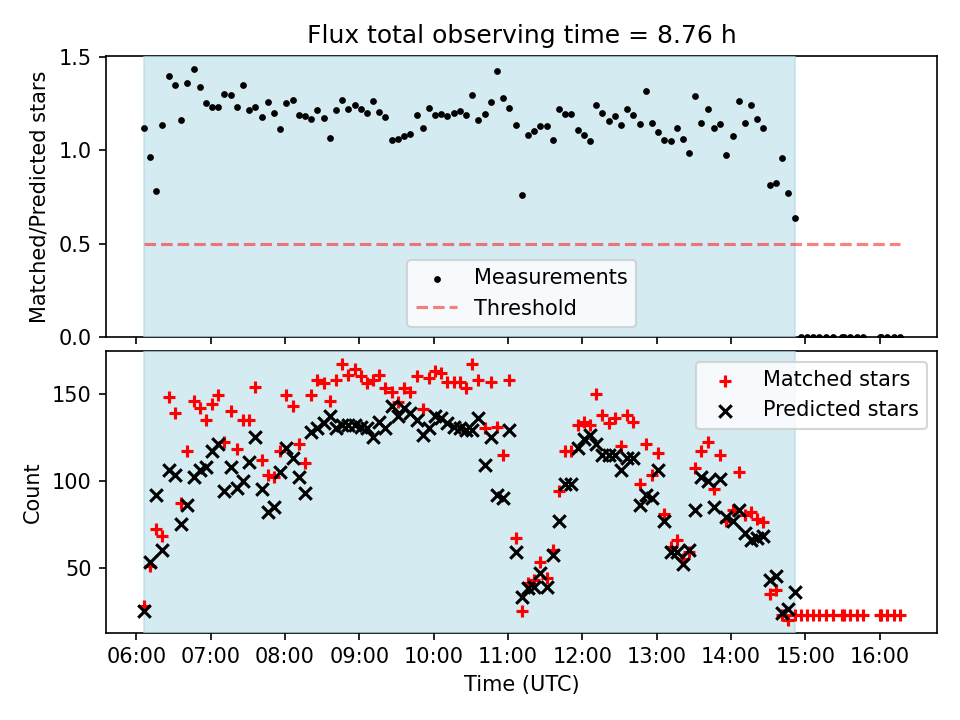 Flux total observing time = 8.76 h

Matched/Predicted stars

1.5
1.0
0.5
0.0

Measurements
Threshold

Count

150
100
50

Matched stars
Predicted stars

06:00 07:00 08:00 09:00 10:00 11:00 12:00 13:00 14:00 15:00 16:00

Time (UTC)